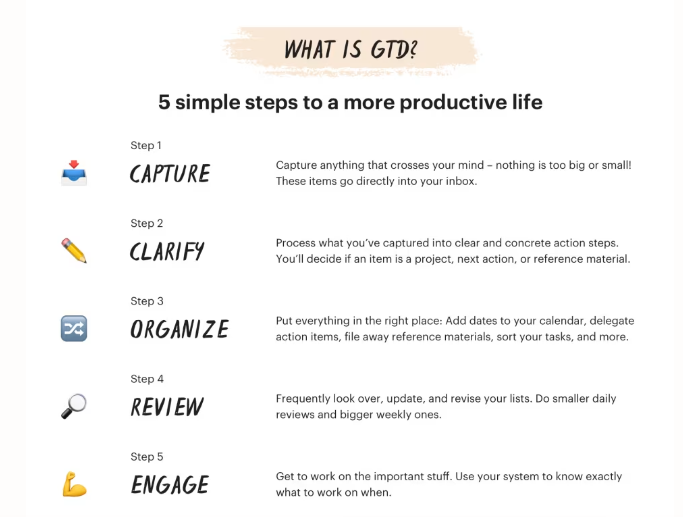 WHAT IS GTD?

5 simple steps to a more productive life

Step 1
CAPTURE
Capture anything that crosses your mind – nothing is too big or small! These items go directly into your inbox.

Step 2
CLARIFY
Process what you've captured into clear and concrete action steps. You'll decide if an item is a project, next action, or reference material.

Step 3
ORGANIZE
Put everything in the right place: Add dates to your calendar, delegate action items, file away reference materials, sort your tasks, and more.

Step 4
REVIEW
Frequently look over, update, and revise your lists. Do smaller daily reviews and bigger weekly ones.

Step 5
ENGAGE
Get to work on the important stuff. Use your system to know exactly what to work on when.